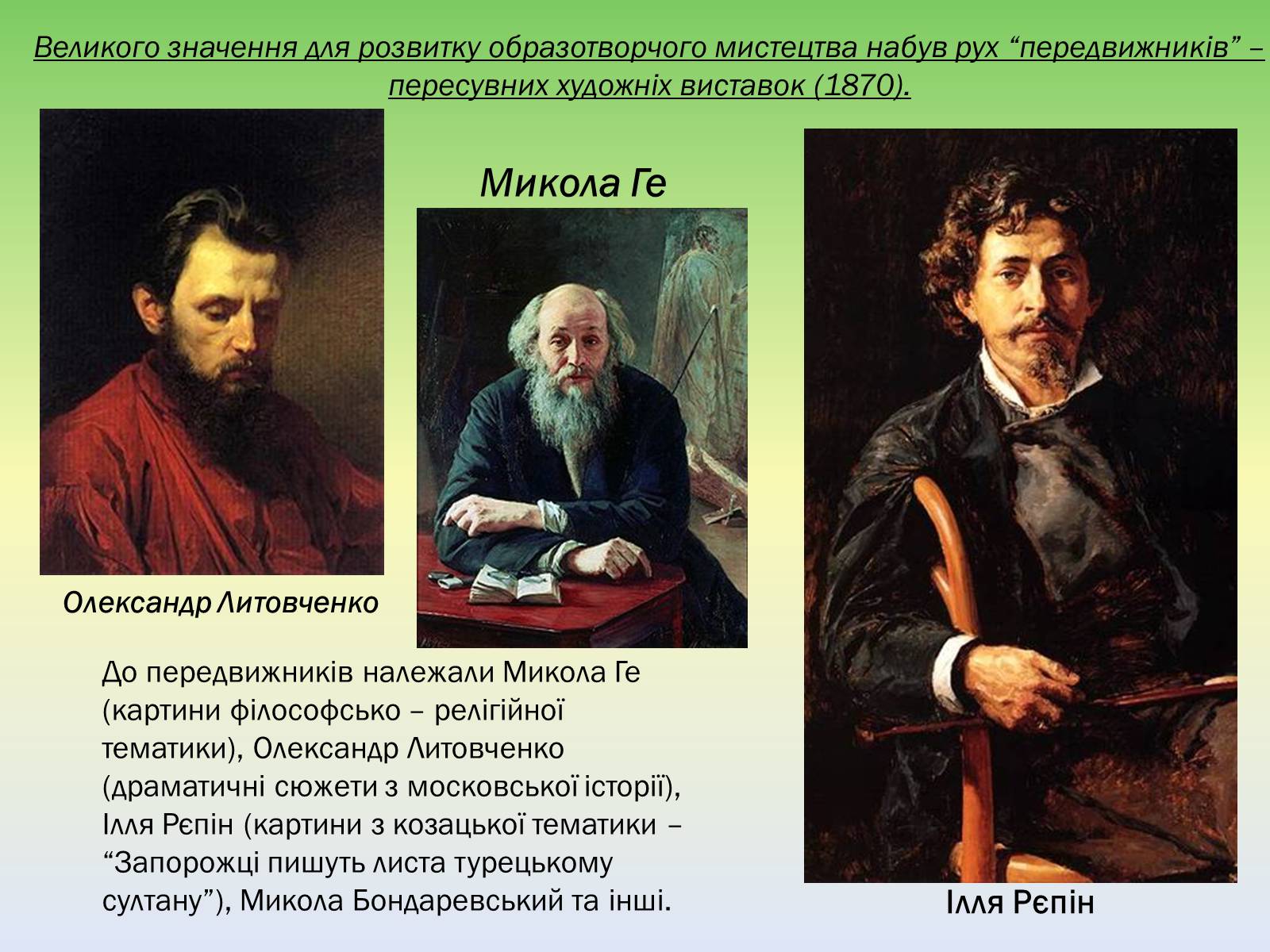 Великого значення для розвитку образотворчого мистецтва набув рух “передвижників” – пересувних художніх виставок (1870).

Микола Ге

Олександр Литовченко

До передвижників належали Микола Ге (картини філософсько – релігійної тематики), Олександр Литовченко (драматичні сюжети з московської історії), Ілля Рєпін (картини з козацької тематики – “Запорожці пишуть листа турецькому султану”), Микола Бондаревський та інші.

Ілля Рєпін